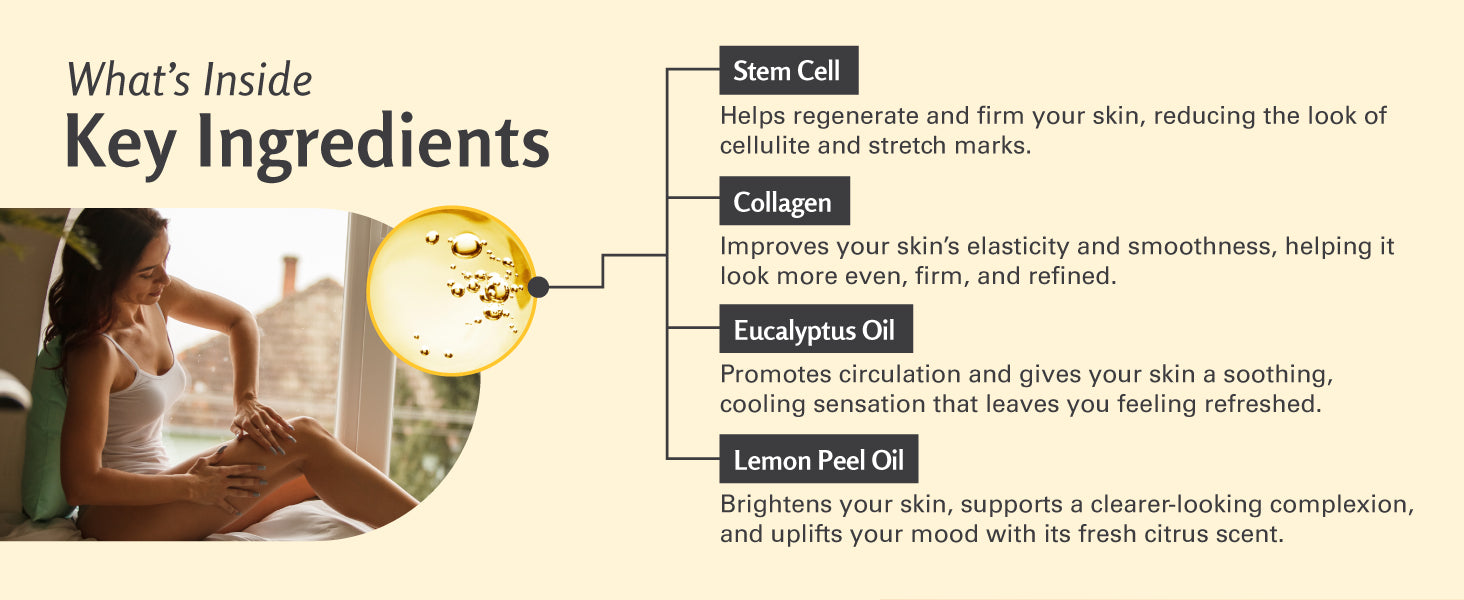 What's Inside
Key Ingredients

Stem Cell
Helps regenerate and firm your skin, reducing the look of cellulite and stretch marks.

Collagen
Improves your skin's elasticity and smoothness, helping it look more even, firm, and refined.

Eucalyptus Oil
Promotes circulation and gives your skin a soothing, cooling sensation that leaves you feeling refreshed.

Lemon Peel Oil
Brightens your skin, supports a clearer-looking complexion, and uplifts your mood with its fresh citrus scent.